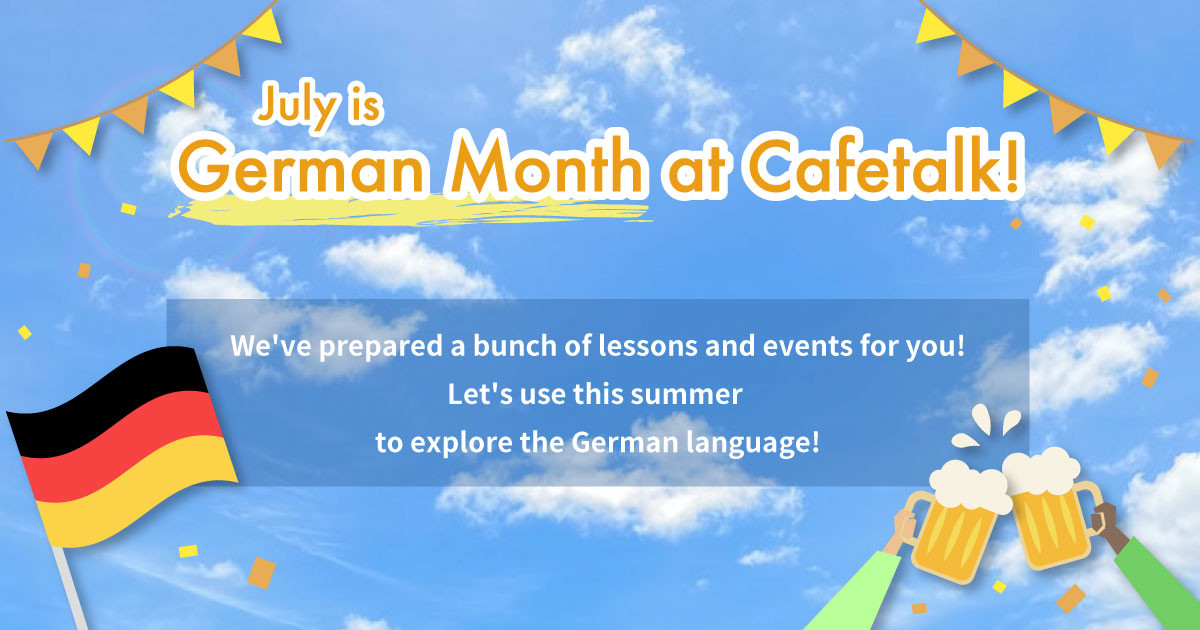 July is
German Month at Cafetalk!

We've prepared a bunch of lessons and events for you!
Let's use this summer
to explore the German language!